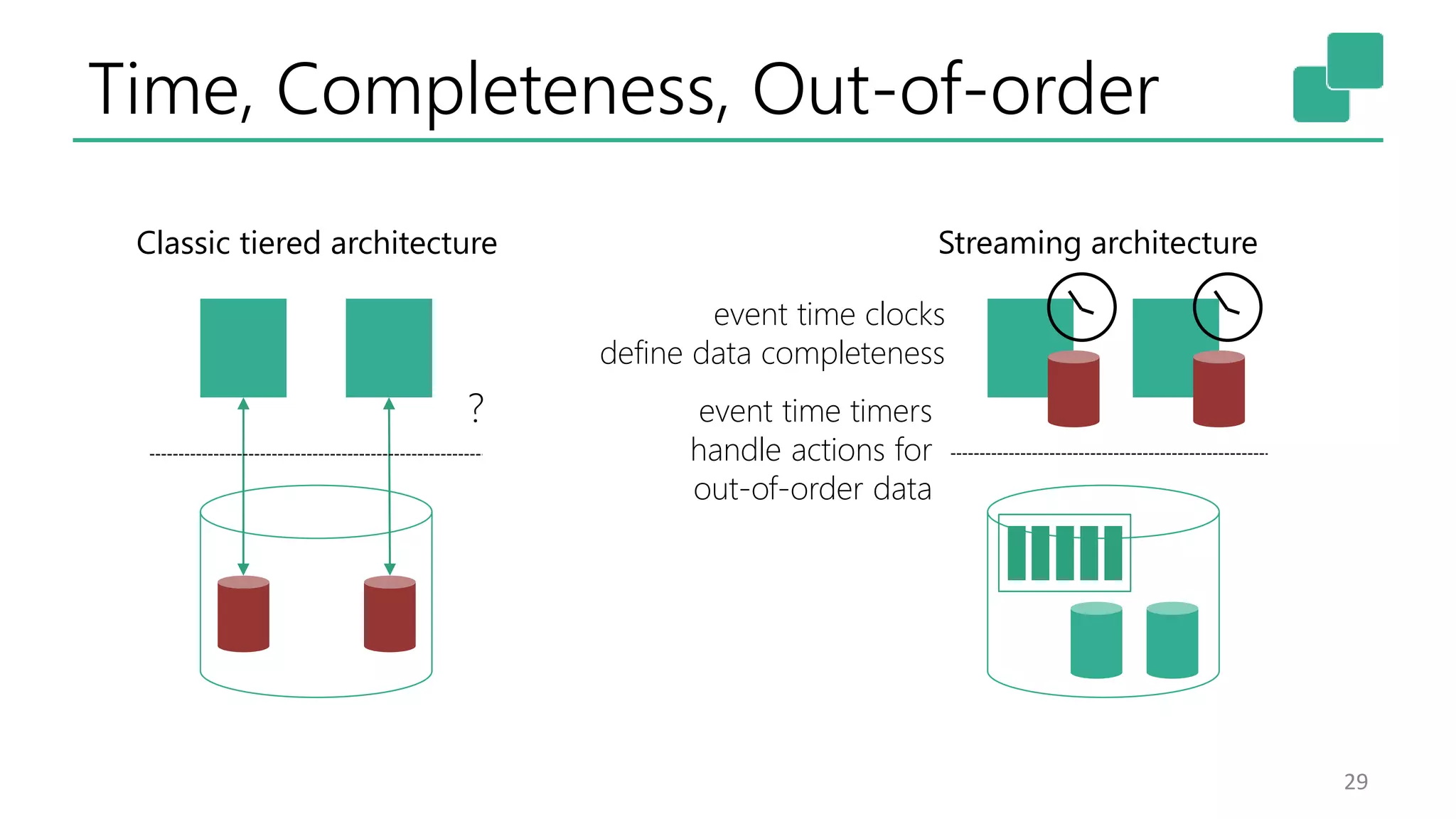 Time, Completeness, Out-of-order

Classic tiered architecture

?

Streaming architecture

event time clocks define data completeness

event time timers handle actions for out-of-order data

29